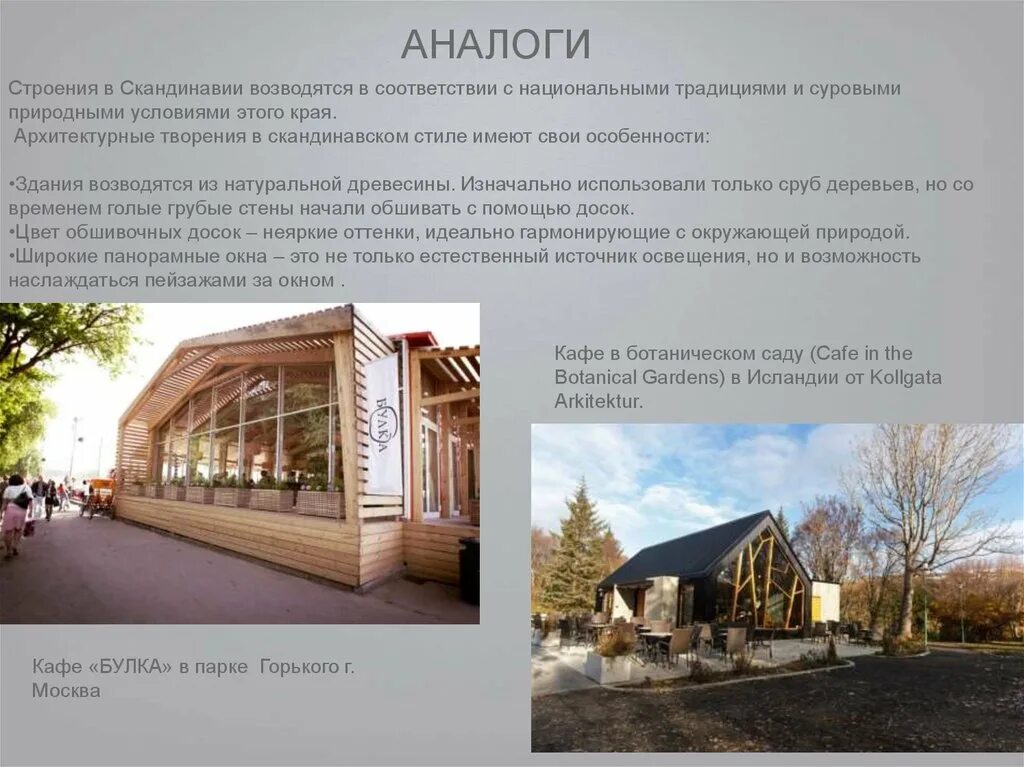 АНАЛОГИ

Строения в Скандинавии возводятся в соответствии с национальными традициями и суровыми природными условиями этого края.
Архитектурные творения в скандинавском стиле имеют свои особенности:

•Здания возводятся из натуральной древесины. Изначально использовали только сруб деревьев, но со временем голые грубые стены начали обшивать с помощью досок.
•Цвет обшивочных досок – неяркие оттенки, идеально гармонирующие с окружающей природой.
•Широкие панорамные окна – это не только естественный источник освещения, но и возможность наслаждаться пейзажами за окном .

БУЛКА

Кафе в ботаническом саду (Cafe in the Botanical Gardens) в Исландии от Kollgata Arkitektur.

Кафе «БУЛКА» в парке Горького г. Москва